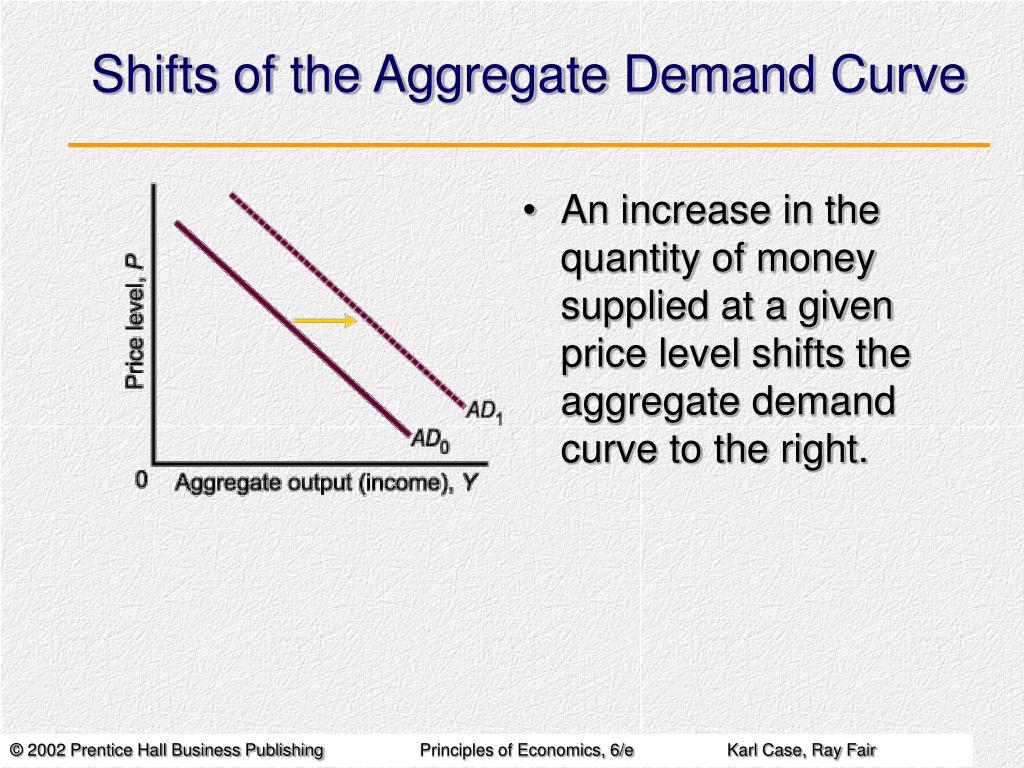 Shifts of the Aggregate Demand Curve

Price level, $P$

$AD_1$

$AD_0$

0

Aggregate output (income), $Y$

• An increase in the quantity of money supplied at a given price level shifts the aggregate demand curve to the right.

© 2002 Prentice Hall Business Publishing

Principles of Economics, 6/e

Karl Case, Ray Fair